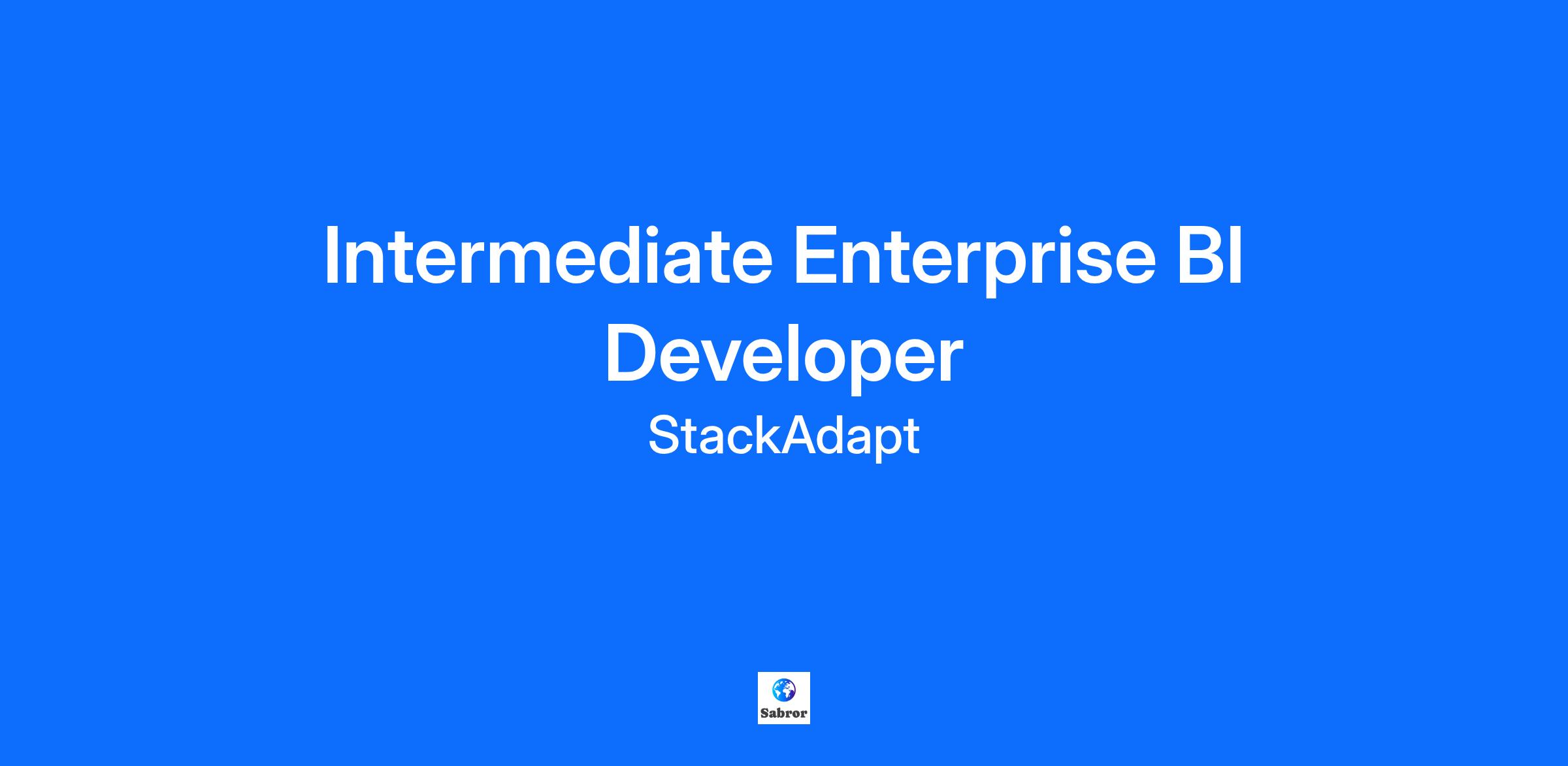 Intermediate Enterprise BI Developer

StackAdapt

Sabror